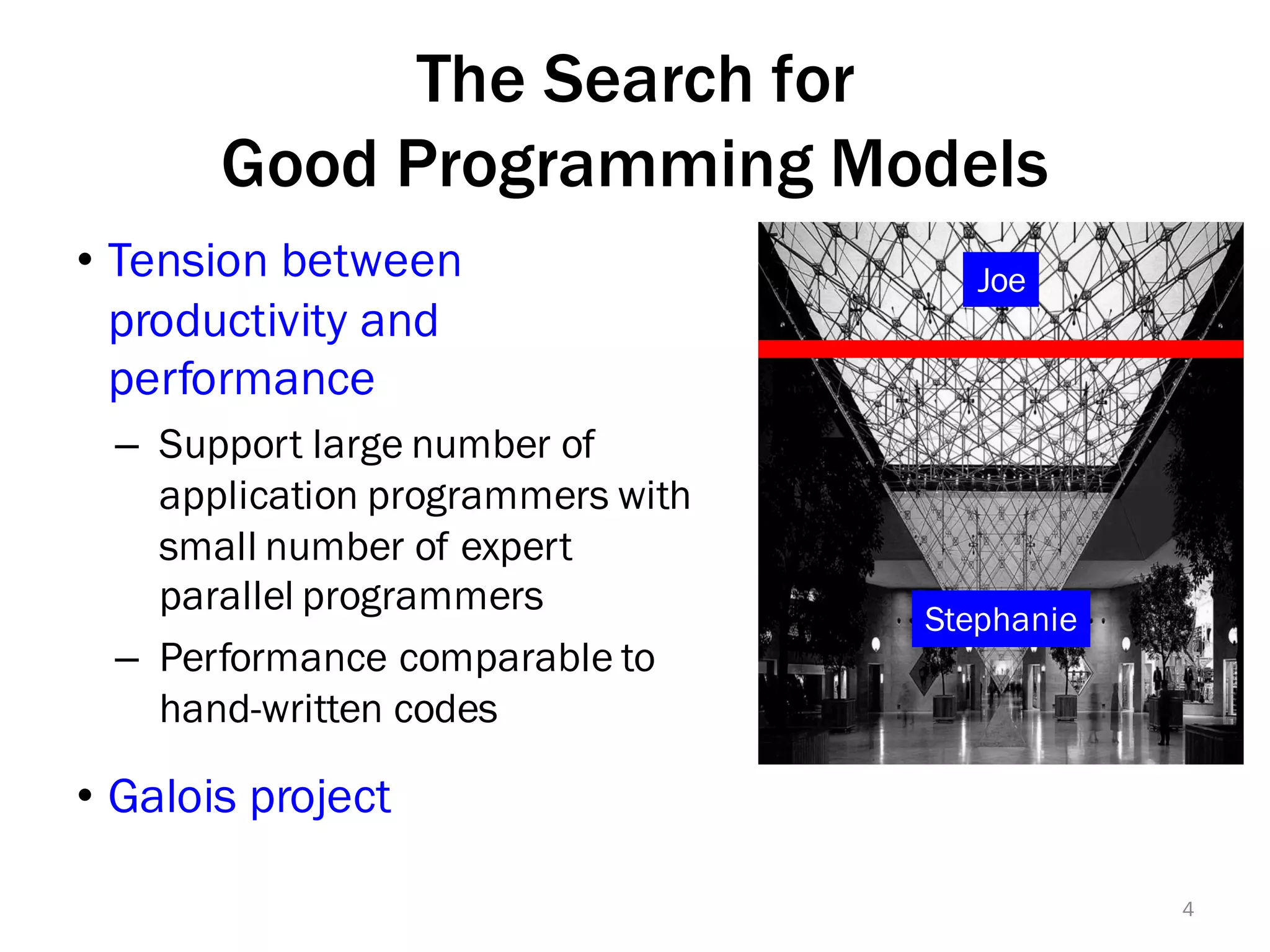 The Search for
Good Programming Models

• Tension between productivity and performance
– Support large number of application programmers with small number of expert parallel programmers
– Performance comparable to hand-written codes

• Galois project

Joe

Stephanie

4